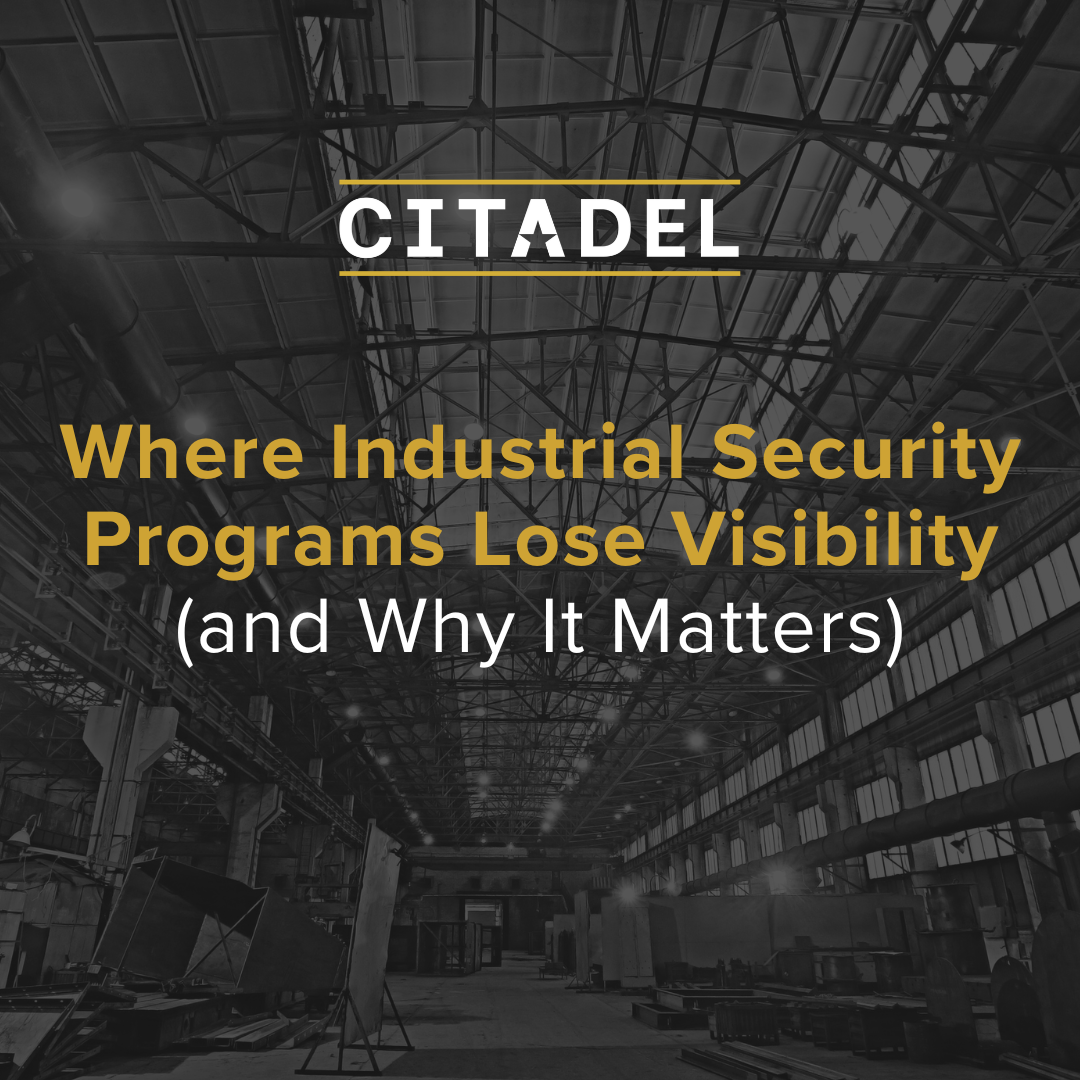 CITADEL

Where Industrial Security Programs Lose Visibility (and Why It Matters)